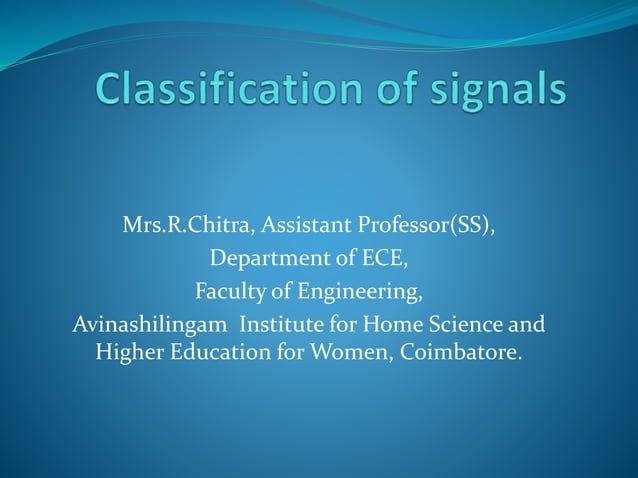 Classification of signals

Mrs.R.Chitra, Assistant Professor(SS),
Department of ECE,
Faculty of Engineering,
Avinashilingam Institute for Home Science and Higher Education for Women, Coimbatore.